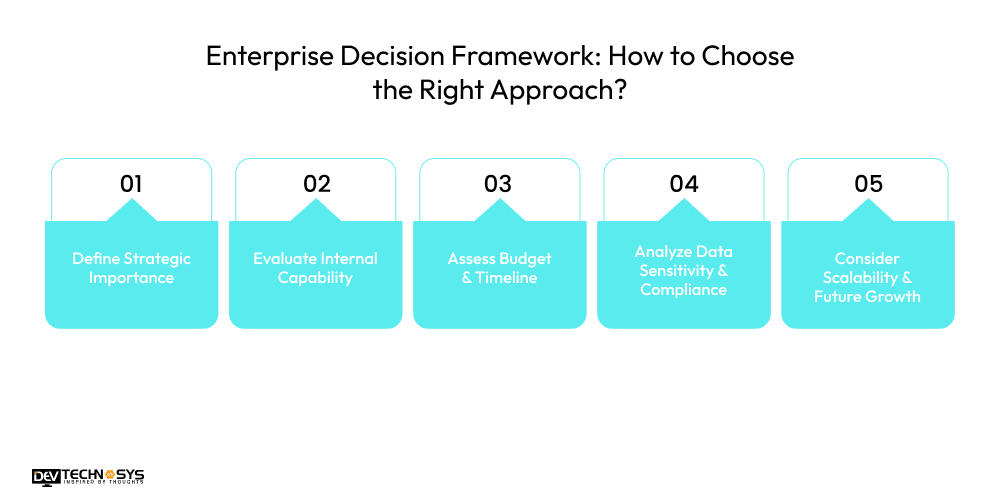 Enterprise Decision Framework: How to Choose the Right Approach?

01
Define Strategic Importance

02
Evaluate Internal Capability

03
Assess Budget & Timeline

04
Analyze Data Sensitivity & Compliance

05
Consider Scalability & Future Growth

DEV TECHNOSYS
INSPIRED BY THOUGHTS